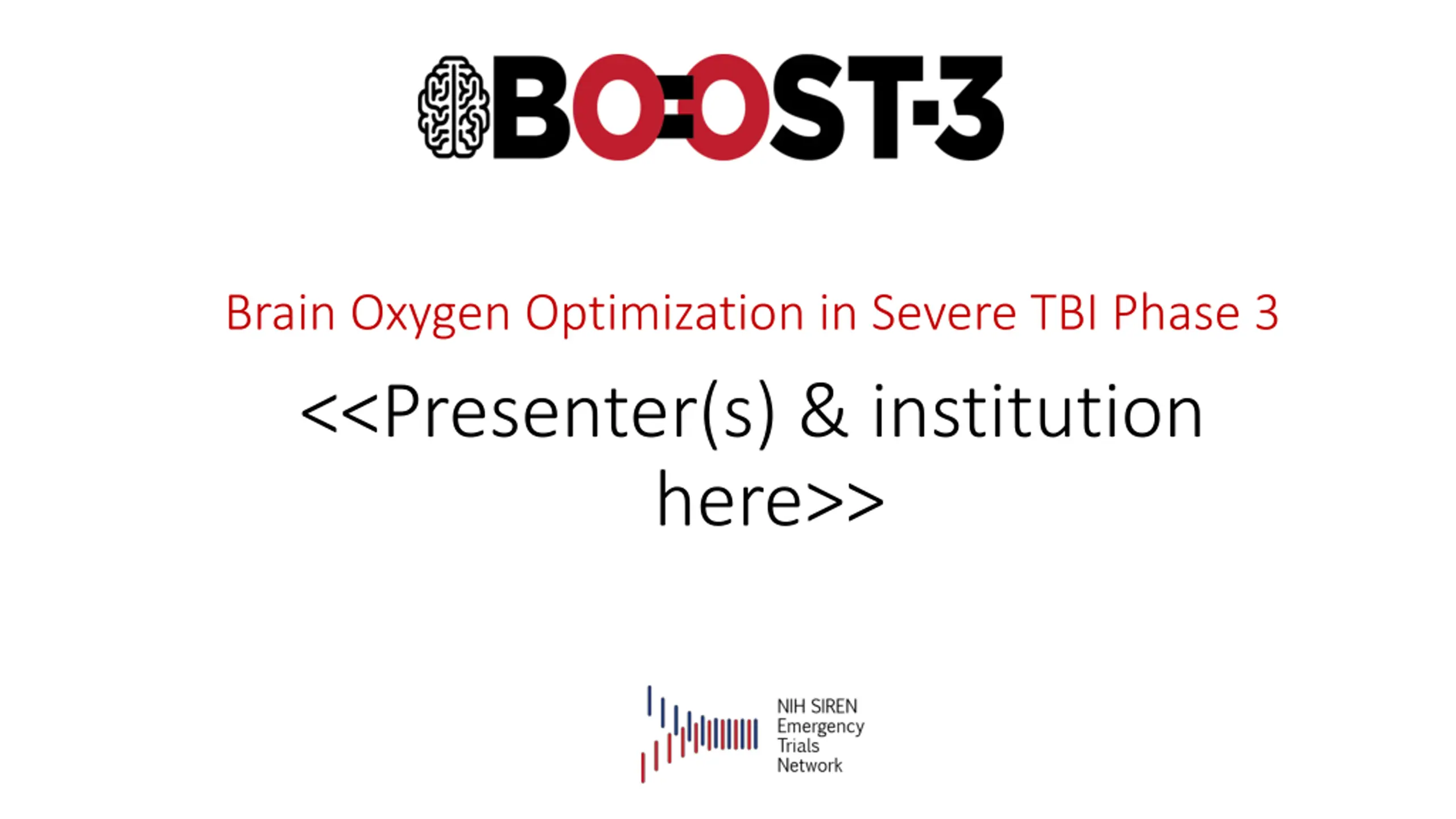 BOOST-3

Brain Oxygen Optimization in Severe TBI Phase 3

<<Presenter(s) & institution here>>

NIH SIREN
Emergency
Trials
Network